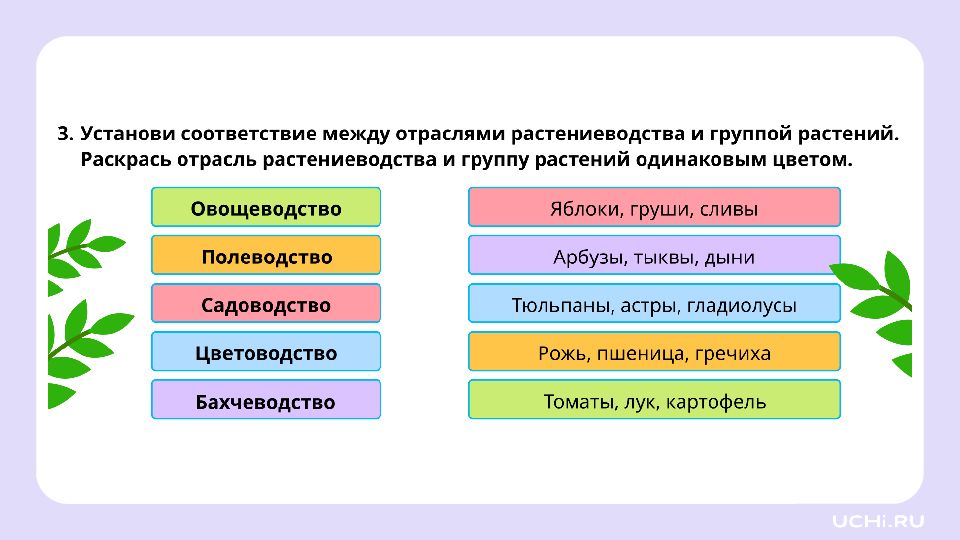 3. Установи соответствие между отраслями растениеводства и группой растений. Раскрась отрасль растениеводства и группу растений одинаковым цветом.

Овощеводство
Полеводство
Садоводство
Цветоводство
Бахчеводство

Яблоки, груши, сливы
Арбузы, тыквы, дыни
Тюльпаны, астры, гладиолусы
Рожь, пшеница, гречиха
Томаты, лук, картофель

UCHi.RU